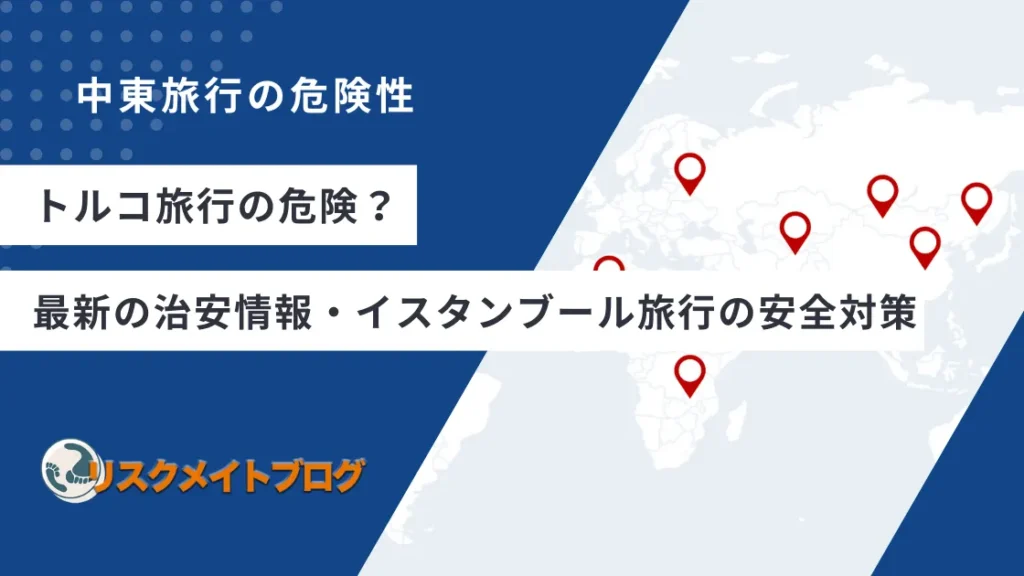 中東旅行の危険性

トルコ旅行の危険？

最新の治安情報・イスタンブール旅行の安全対策

リスクメイトブログ